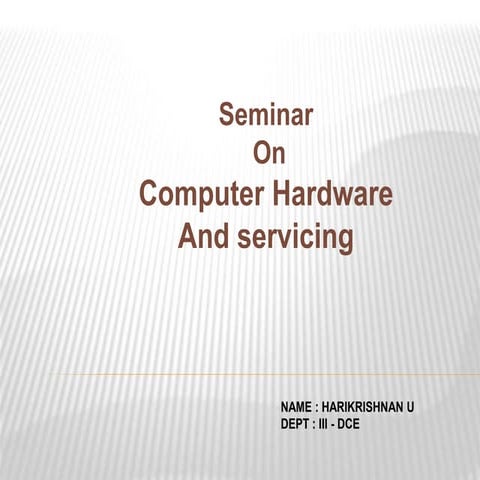 Seminar
On
Computer Hardware
And servicing

NAME : HARIKRISHNAN U
DEPT : III - DCE